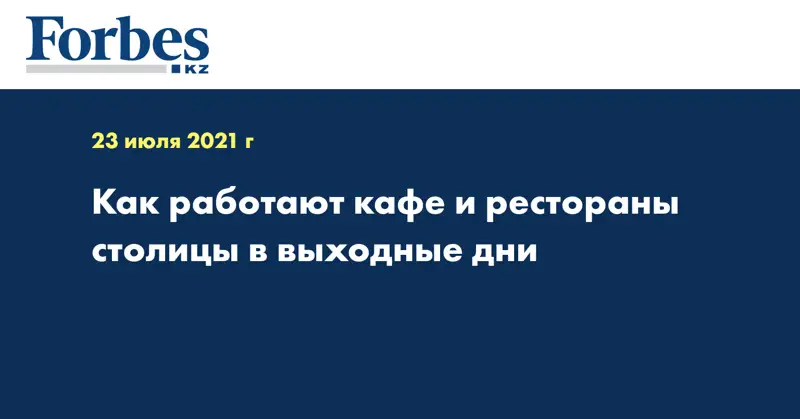 Forbes
KZ

23 июля 2021 г

Как работают кафе и рестораны столицы в выходные дни